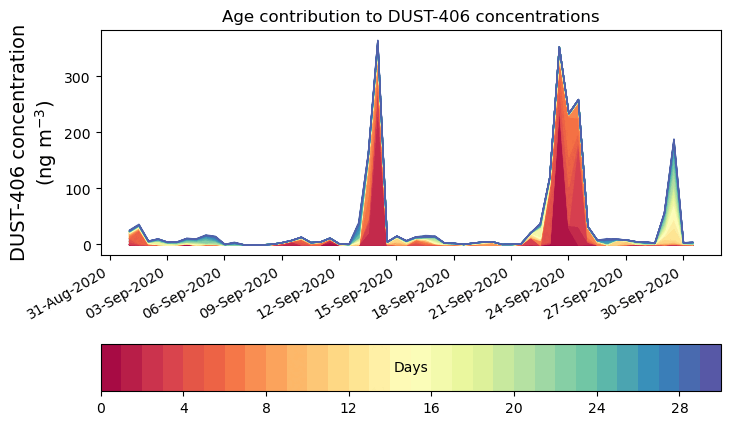 Age contribution to DUST-406 concentrations

DUST-406 concentration
(ng m$^{-3}$)

300
200
100
0

31-Aug-2020
03-Sep-2020
06-Sep-2020
09-Sep-2020
12-Sep-2020
15-Sep-2020
18-Sep-2020
21-Sep-2020
24-Sep-2020
27-Sep-2020
30-Sep-2020

Days

0
4
8
12
16
20
24
28